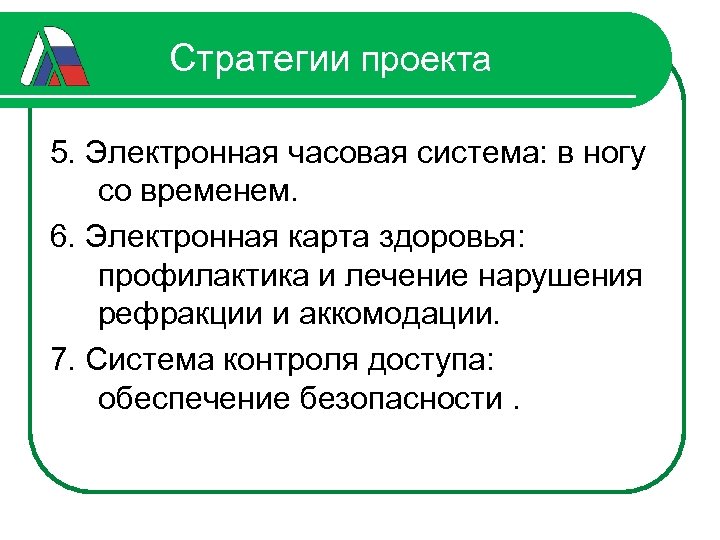 Стратегии проекта

5. Электронная часовая система: в ногу со временем.

6. Электронная карта здоровья: профилактика и лечение нарушения рефракции и аккомодации.

7. Система контроля доступа: обеспечение безопасности .